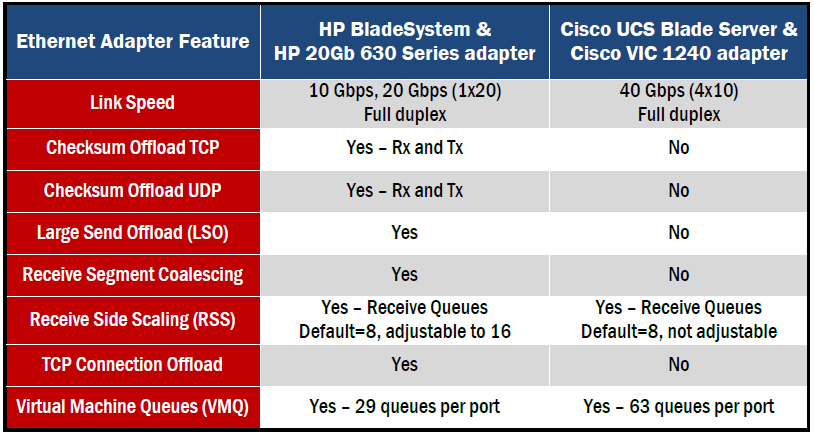 | Ethernet Adapter Feature | HP BladeSystem & HP 20Gb 630 Series adapter | Cisco UCS Blade Server & Cisco VIC 1240 adapter |
|---|---|---|
| Link Speed | 10 Gbps, 20 Gbps (1x20) Full duplex | 40 Gbps (4x10) Full duplex |
| Checksum Offload TCP | Yes – Rx and Tx | No |
| Checksum Offload UDP | Yes – Rx and Tx | No |
| Large Send Offload (LSO) | Yes | No |
| Receive Segment Coalescing | Yes | No |
| Receive Side Scaling (RSS) | Yes – Receive Queues Default=8, adjustable to 16 | Yes – Receive Queues Default=8, not adjustable |
| TCP Connection Offload | Yes | No |
| Virtual Machine Queues (VMQ) | Yes – 29 queues per port | Yes – 63 queues per port |